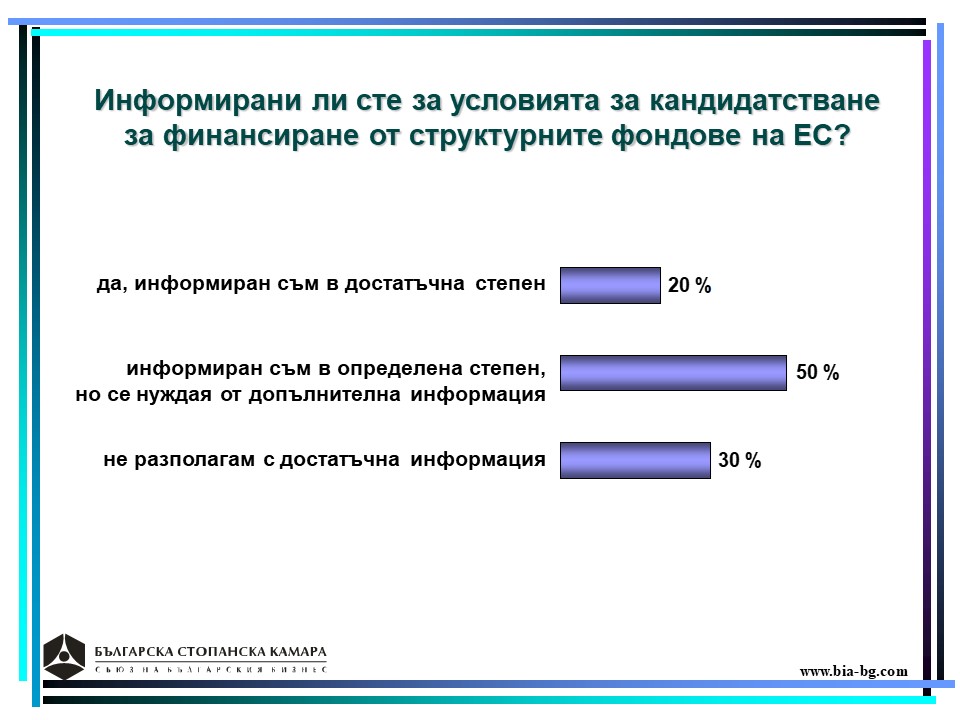 Информирани ли сте за условията за кандидатстване за финансиране от структурните фондове на ЕС?

да, информиран съм в достатъчна степен

20 %

информиран съм в определена степен, но се нуждая от допълнителна информация

50 %

не разполагам с достатъчна информация

30 %

БЪЛГАРСКА СТОПАНСКА КАМАРА
СЪЮЗ НА БЪЛГАРСКИЯ БИЗНЕС

www.bia-bg.com